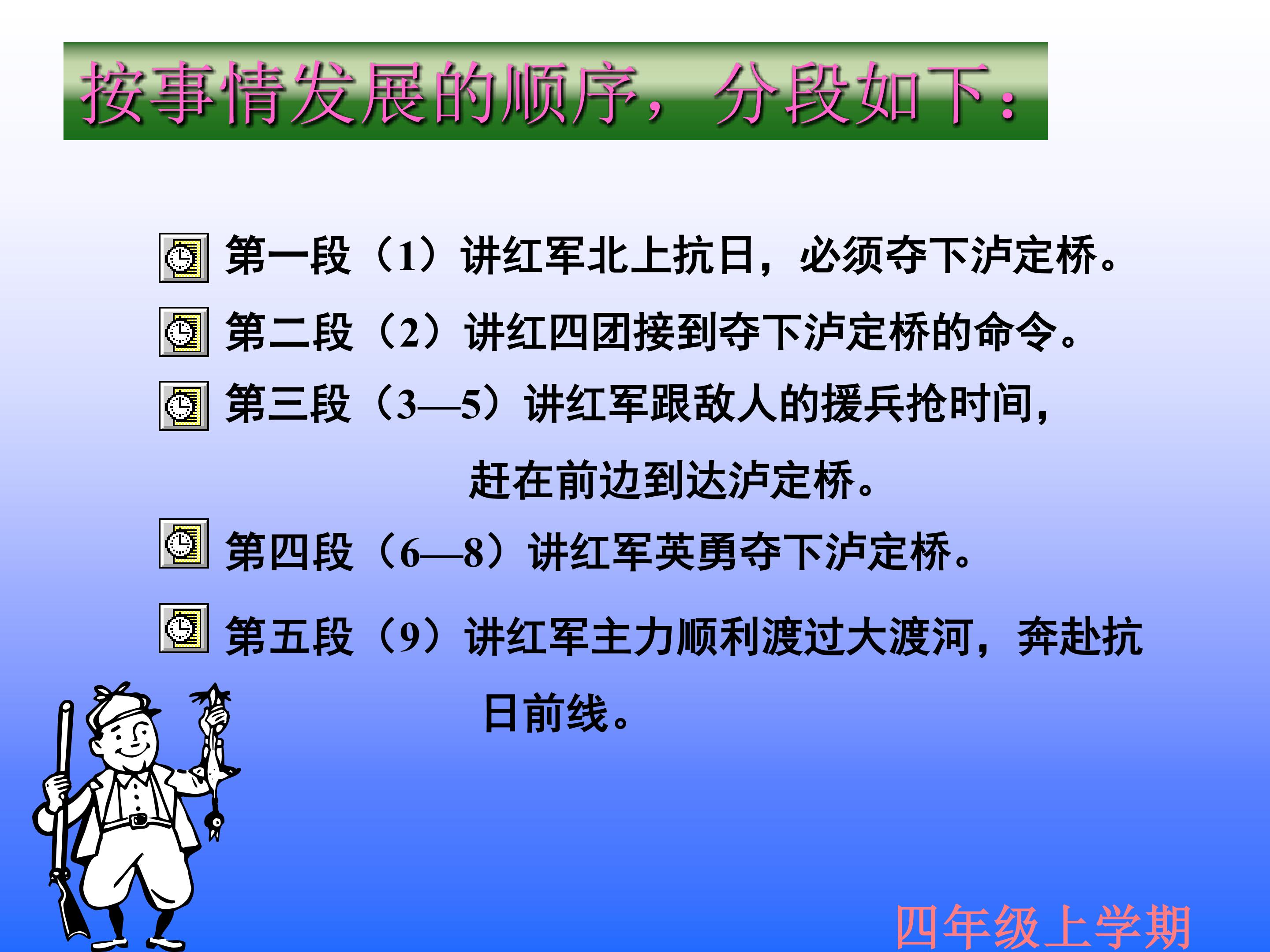 按事情发展的顺序，分段如下：

第一段（1）讲红军北上抗日，必须夺下泸定桥。

第二段（2）讲红四团接到夺下泸定桥的命令。

第三段（3—5）讲红军跟敌人的援兵抢时间，赶在前边到达泸定桥。

第四段（6—8）讲红军英勇夺下泸定桥。

第五段（9）讲红军主力顺利渡过大渡河，奔赴抗日前线。

四年级上学期